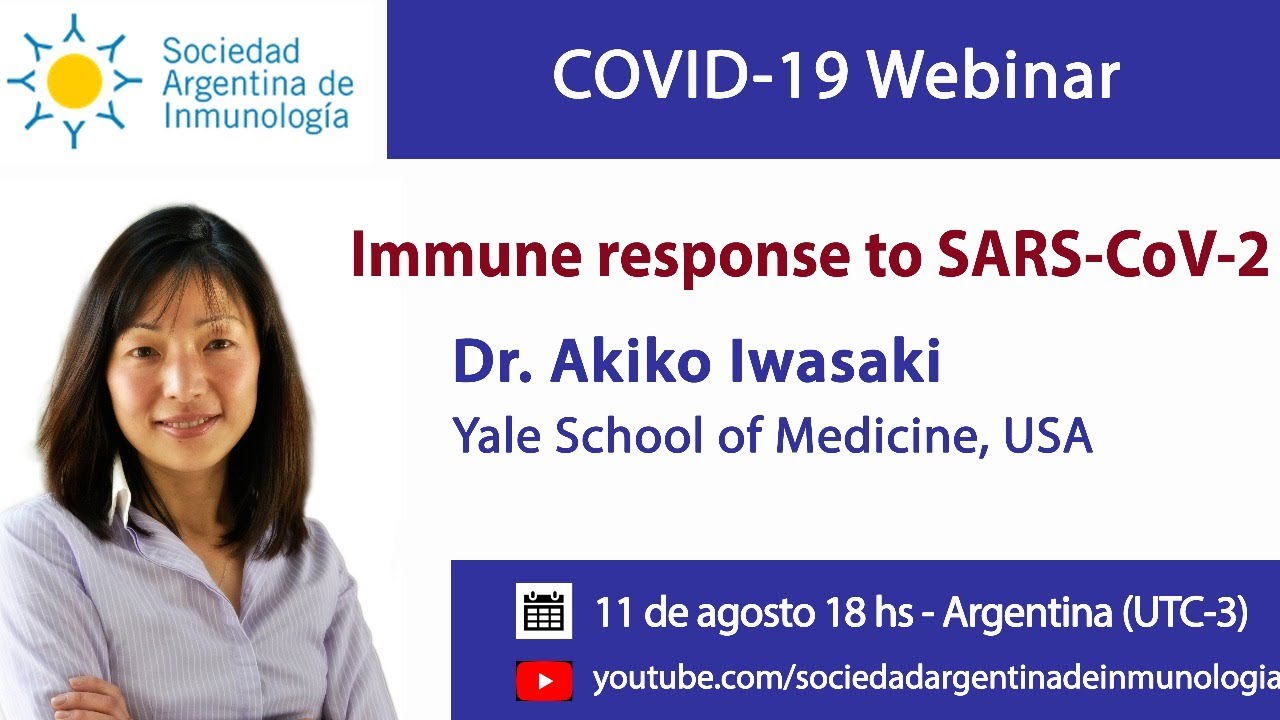 Sociedad Argentina de Inmunología

COVID-19 Webinar

Immune response to SARS-CoV-2

Dr. Akiko Iwasaki
Yale School of Medicine, USA

11 de agosto 18 hs - Argentina (UTC-3)

youtube.com/sociedadargentinadeinmunologia